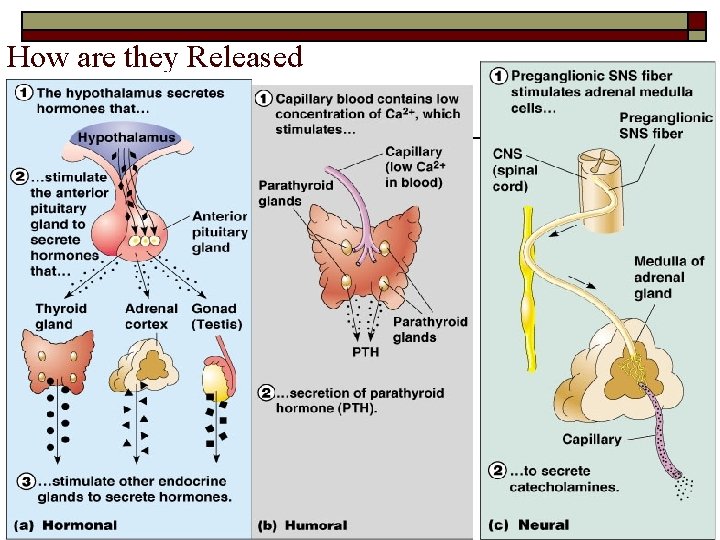 How are they Released

① The hypothalamus secretes hormones that...

Hypothalamus

② ...stimulate the anterior pituitary gland to secrete hormones that...

Anterior pituitary gland

Thyroid gland

Adrenal cortex

Gonad (Testis)

③ ...stimulate other endocrine glands to secrete hormones.

(a) Hormonal

① Capillary blood contains low concentration of $Ca^{2+}$, which stimulates...

Capillary (low $Ca^{2+}$ in blood)

Parathyroid glands

Parathyroid glands

PTH

② ...secretion of parathyroid hormone (PTH).

(b) Humoral

① Preganglionic SNS fiber stimulates adrenal medulla cells...

Preganglionic SNS fiber

CNS (spinal cord)

Medulla of adrenal gland

Capillary

② ...to secrete catecholamines.

(c) Neural